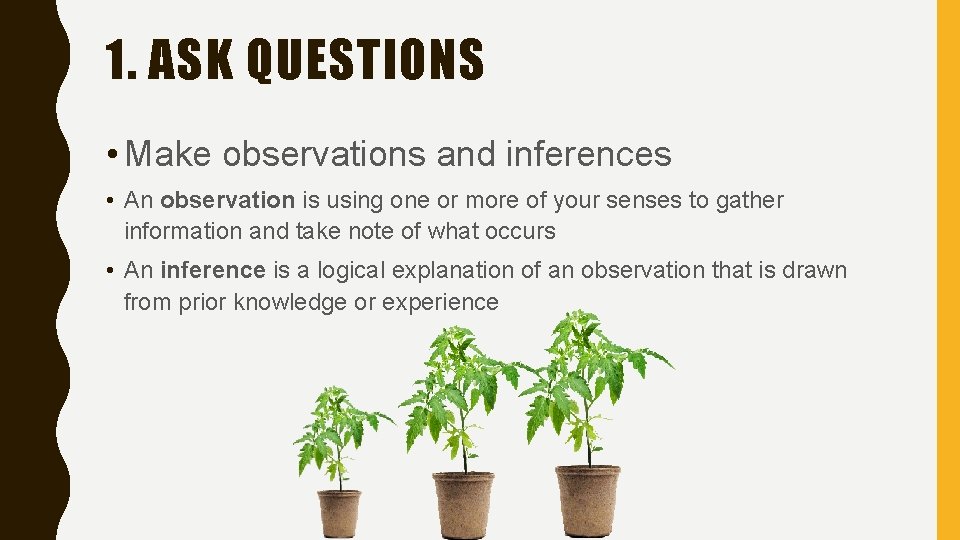 1. ASK QUESTIONS

• Make observations and inferences

• An observation is using one or more of your senses to gather information and take note of what occurs

• An inference is a logical explanation of an observation that is drawn from prior knowledge or experience